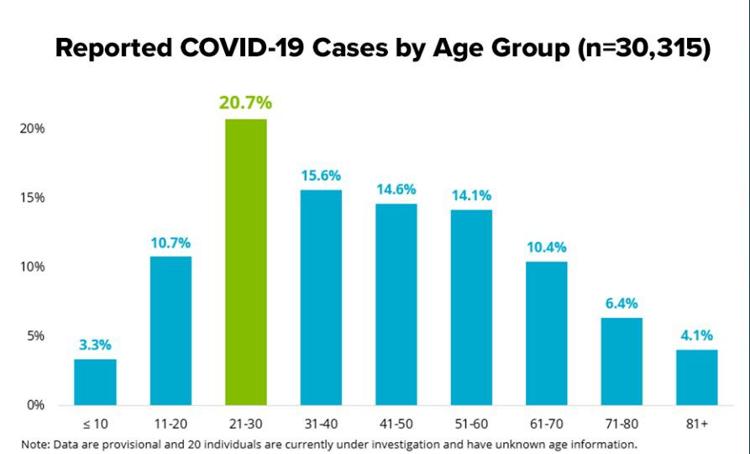 Reported COVID-19 Cases by Age Group (n=30,315)

20%
15%
10%
5%
0%

3.3%
10.7%
20.7%
15.6%
14.6%
14.1%
10.4%
6.4%
4.1%

≤ 10
11-20
21-30
31-40
41-50
51-60
61-70
71-80
81+

Note: Data are provisional and 20 individuals are currently under investigation and have unknown age information.